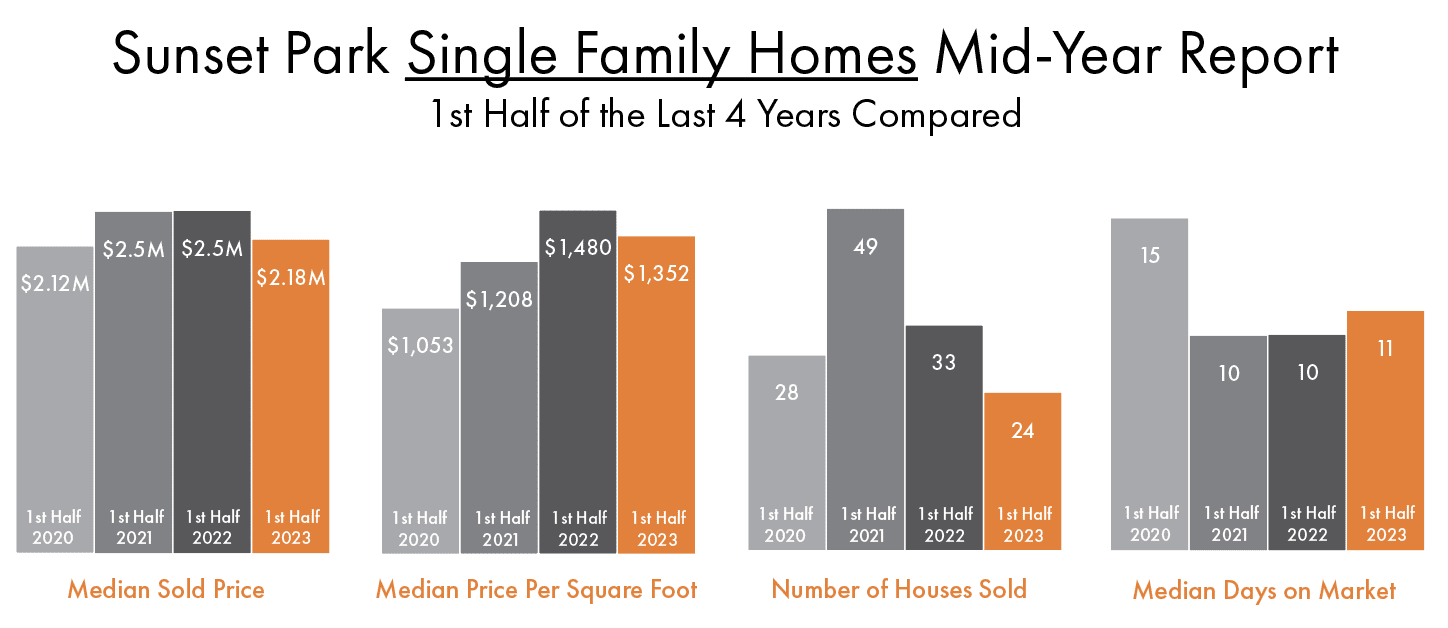 Sunset Park Single Family Homes Mid-Year Report
1st Half of the Last 4 Years Compared

$2.12M
1st Half 2020
$2.5M
1st Half 2021
$2.5M
1st Half 2022
$2.18M
1st Half 2023
Median Sold Price

$1,053
1st Half 2020
$1,208
1st Half 2021
$1,480
1st Half 2022
$1,352
1st Half 2023
Median Price Per Square Foot

28
1st Half 2020
49
1st Half 2021
33
1st Half 2022
24
1st Half 2023
Number of Houses Sold

15
1st Half 2020
10
1st Half 2021
10
1st Half 2022
11
1st Half 2023
Median Days on Market